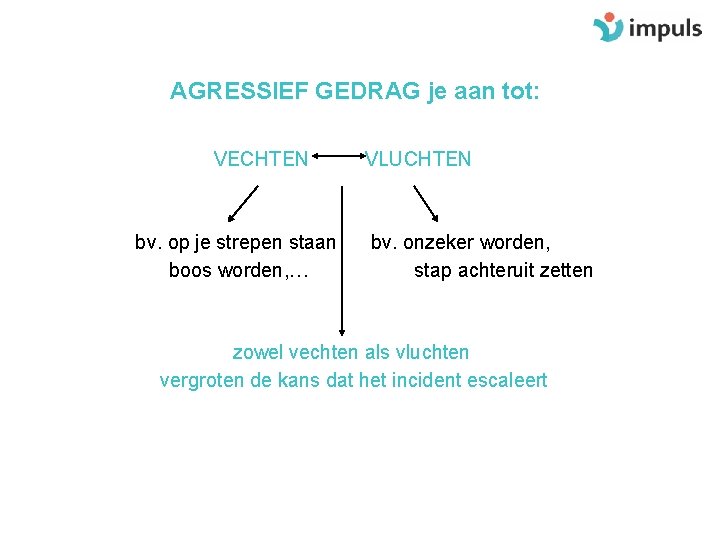 impuls

AGRESSIEF GEDRAG je aan tot:

VECHTEN VLUCHTEN

bv. op je strepen staan boos worden,…

bv. onzeker worden, stap achteruit zetten

zowel vechten als vluchten vergroten de kans dat het incident escaleert